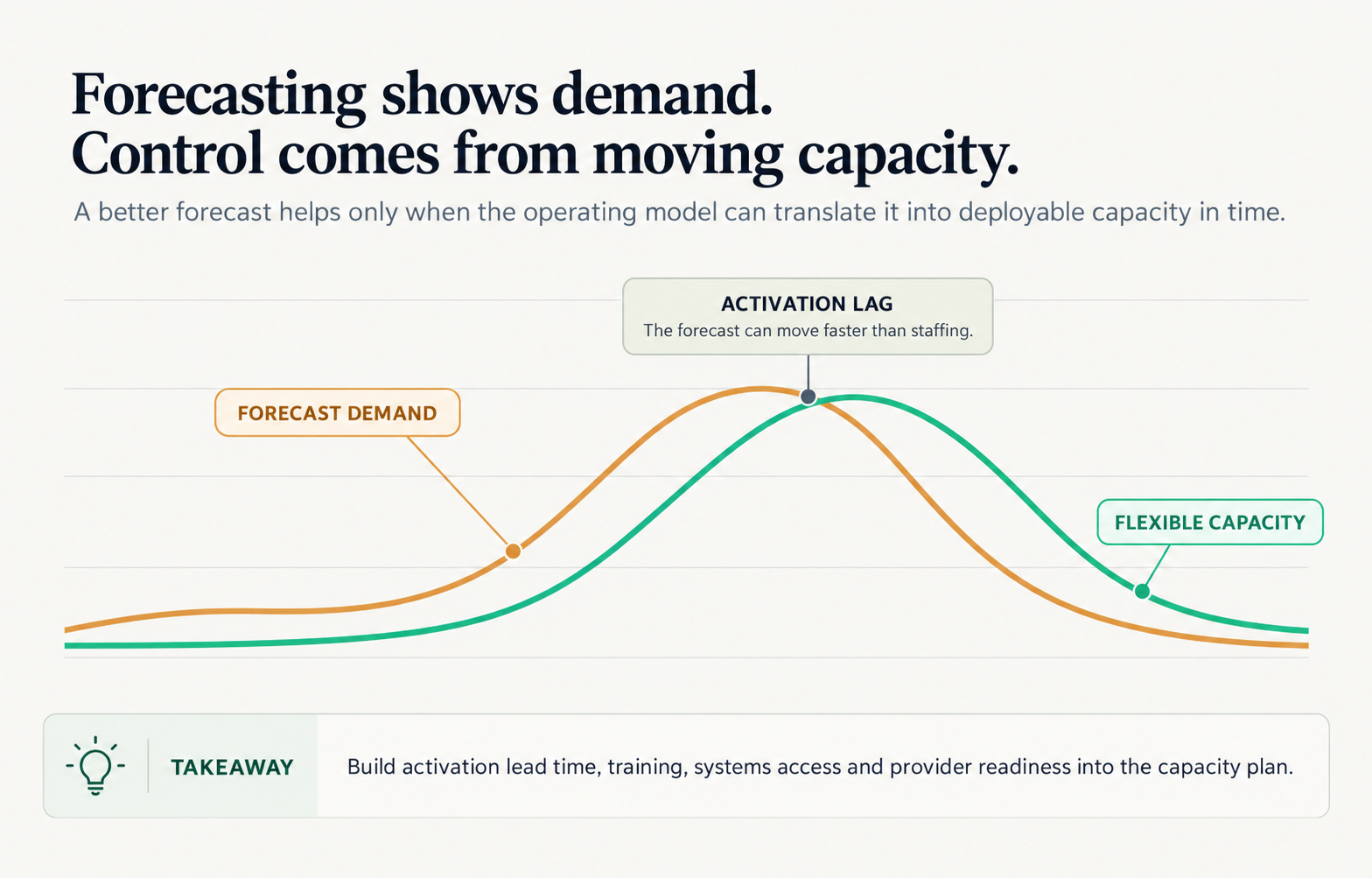 Forecasting shows demand.
Control comes from moving capacity.

A better forecast helps only when the operating model can translate it into deployable capacity in time.

ACTIVATION LAG
The forecast can move faster than staffing.

FORECAST DEMAND

FLEXIBLE CAPACITY

TAKEAWAY

Build activation lead time, training, systems access and provider readiness into the capacity plan.